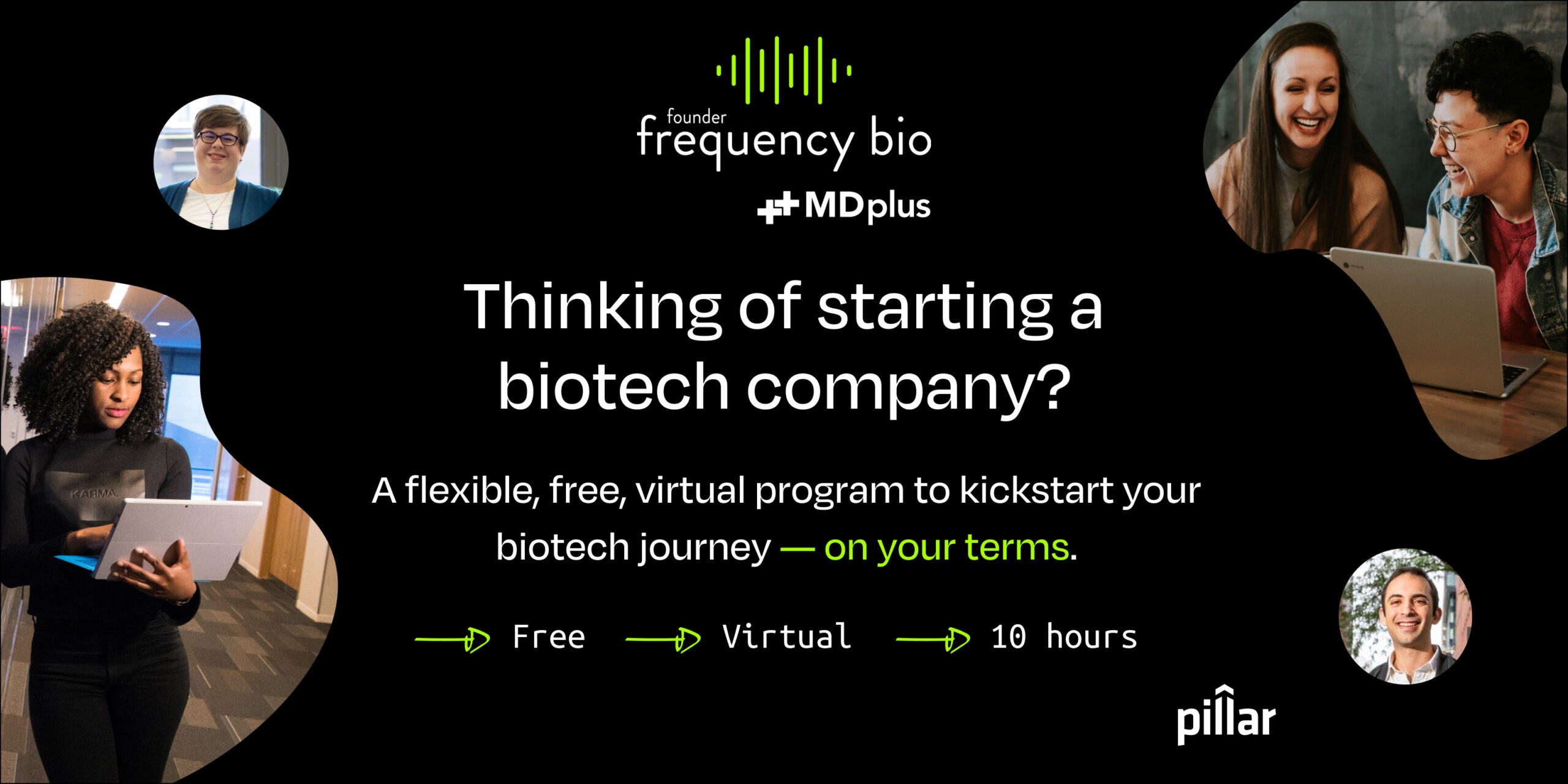 founder
frequency bio

MDplus

Thinking of starting a biotech company?

A flexible, free, virtual program to kickstart your biotech journey — on your terms.

Free Virtual 10 hours

KARMA

pillar